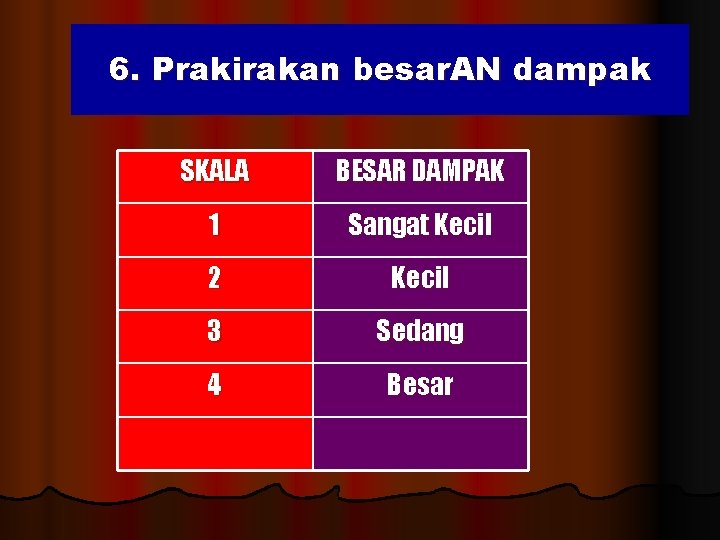 6. Prakirakan besarAN dampak

| SKALA | BESAR DAMPAK |
|---|---|
| 1 | Sangat Kecil |
| 2 | Kecil |
| 3 | Sedang |
| 4 | Besar |
| | |